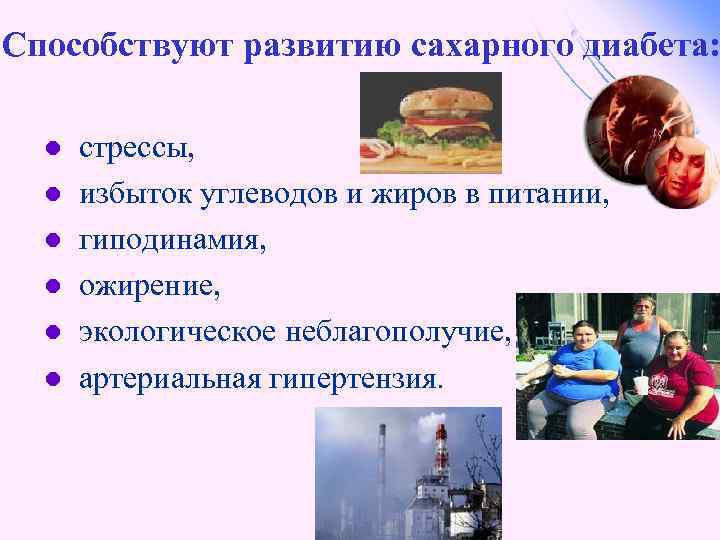 Способствуют развитию сахарного диабета:

- стрессы,
- избыток углеводов и жиров в питании,
- гиподинамия,
- ожирение,
- экологическое неблагополучие,
- артериальная гипертензия.